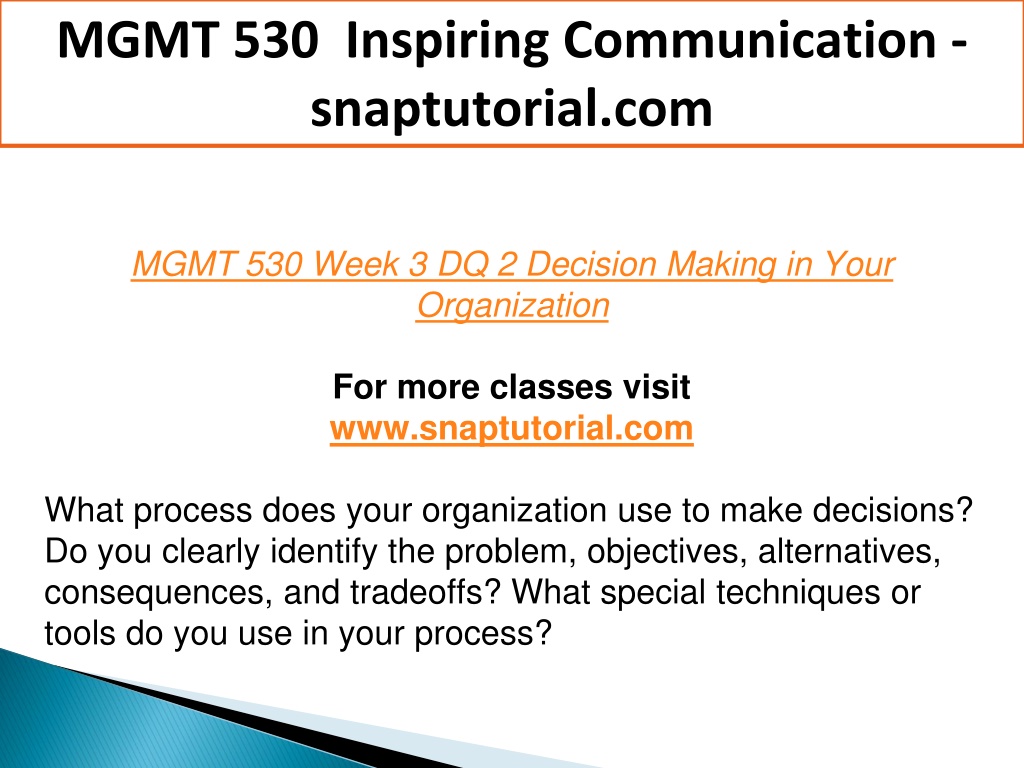 MGMT 530 Inspiring Communication - snaptutorial.com

MGMT 530 Week 3 DQ 2 Decision Making in Your Organization

For more classes visit
www.snaptutorial.com

What process does your organization use to make decisions? Do you clearly identify the problem, objectives, alternatives, consequences, and tradeoffs? What special techniques or tools do you use in your process?